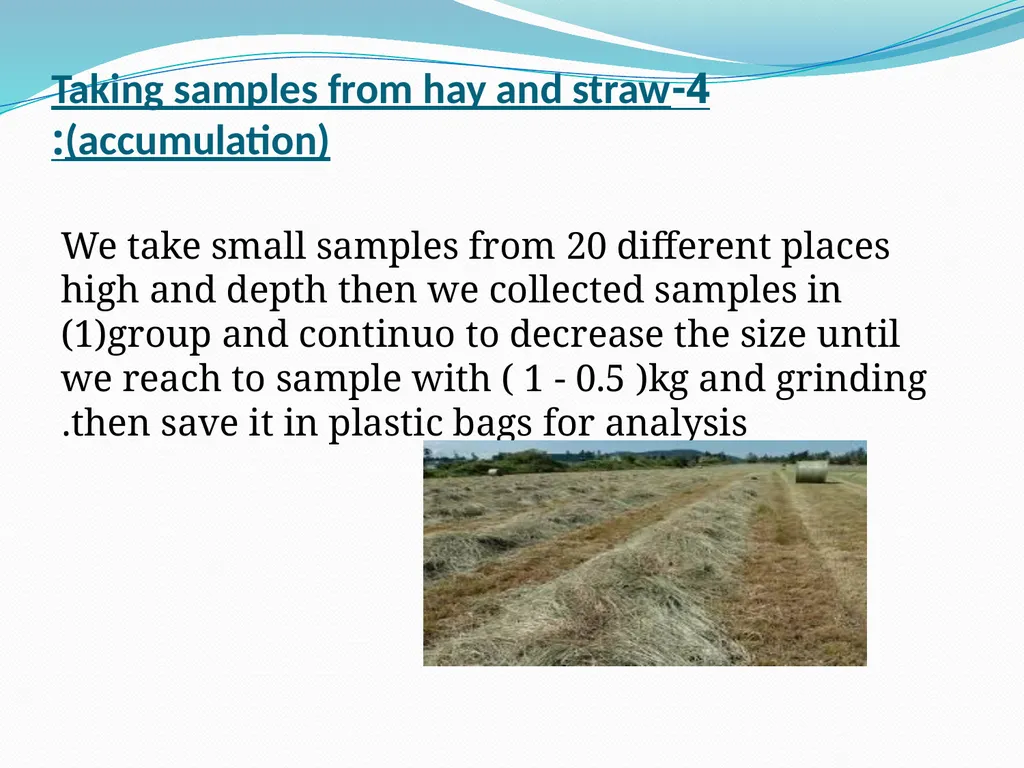 Taking samples from hay and straw-4
:(accumulation)

We take small samples from 20 different places high and depth then we collected samples in (1)group and continuo to decrease the size until we reach to sample with ( 1 - 0.5 )kg and grinding .then save it in plastic bags for analysis